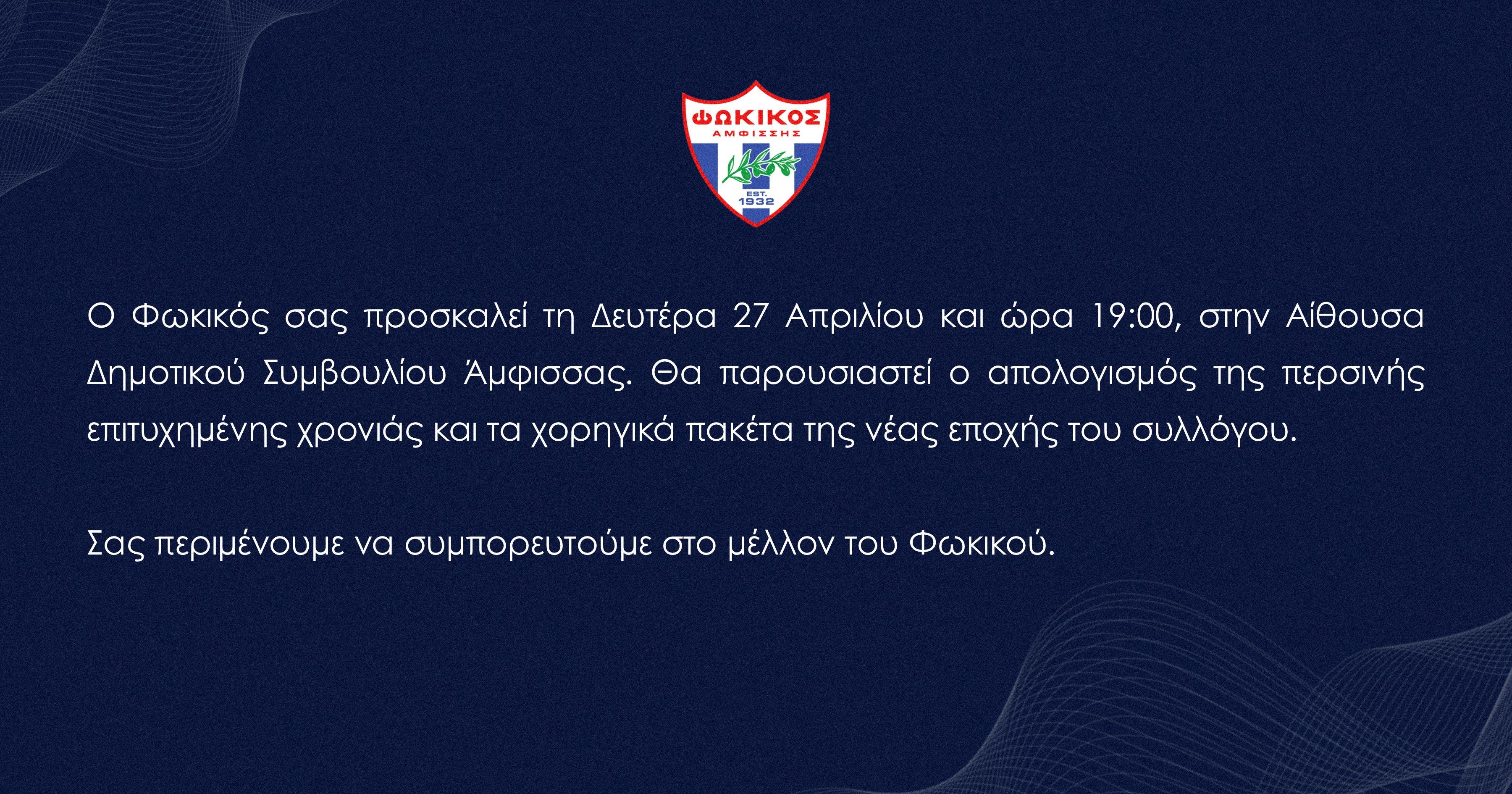 ΦΩΚΙΚΟΣ
ΑΜΦΙΣΣΗΣ
EST.
1932

Ο Φωκικός σας προσκαλεί τη Δευτέρα 27 Απριλίου και ώρα 19:00, στην Αίθουσα Δημοτικού Συμβουλίου Άμφισσας. Θα παρουσιαστεί ο απολογισμός της περσινής επιτυχημένης χρονιάς και τα χορηγικά πακέτα της νέας εποχής του συλλόγου.

Σας περιμένουμε να συμπορευτούμε στο μέλλον του Φωκικού.